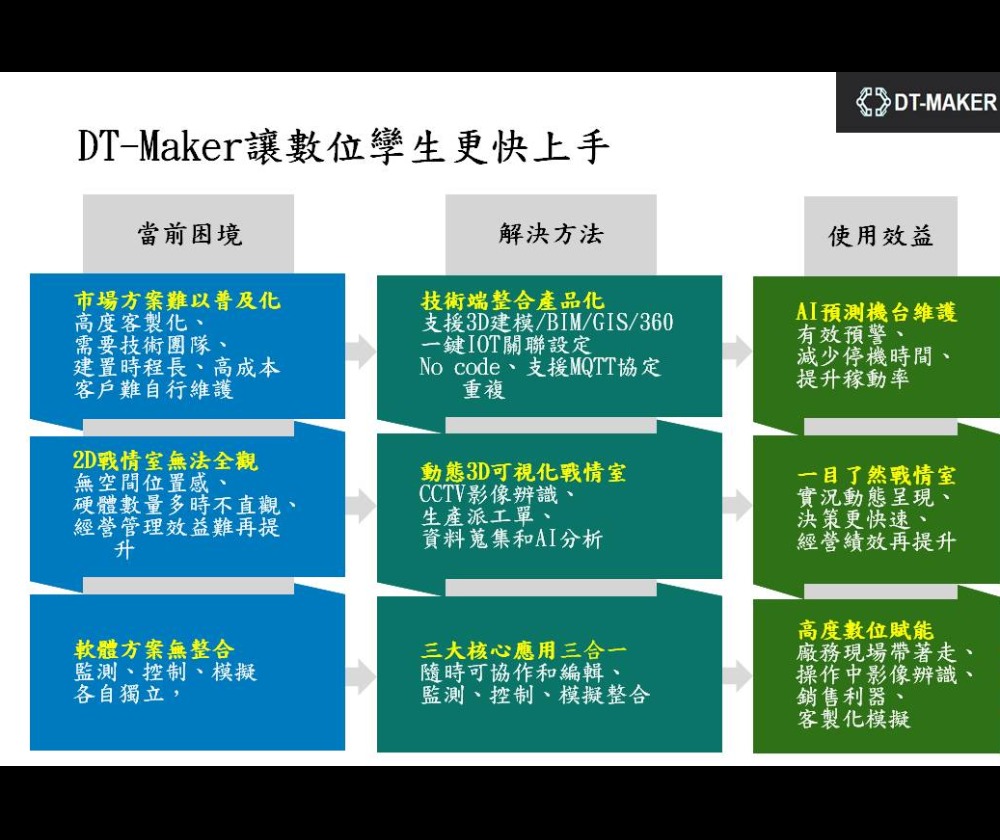 DT-MAKER

DT-Maker讓數位孿生更快上手

當前困境

市場方案難以普及化
高度客製化、
需要技術團隊、
建置時程長、高成本
客戶難自行維護

2D戰情室無法全觀
無空間位置感、
硬體數量多時不直觀、
經營管理效益難再提升

軟體方案無整合
監測、控制、模擬
各自獨立，

解決方法

技術端整合產品化
支援3D建模/BIM/GIS/360
一鍵IOT關聯設定
No code、支援MQTT協定
重複

動態3D可視化戰情室
CCTV影像辨識、
生產派工單、
資料蒐集和AI分析

三大核心應用三合一
隨時可協作和編輯、
監測、控制、模擬整合

使用效益

AI預測機台維護
有效預警、
減少停機時間、
提升稼動率

一目了然戰情室
實況動態呈現、
決策更快速、
經營績效再提升

高度數位賦能
廠務現場帶著走、
操作中影像辨識、
銷售利器、
客製化模擬